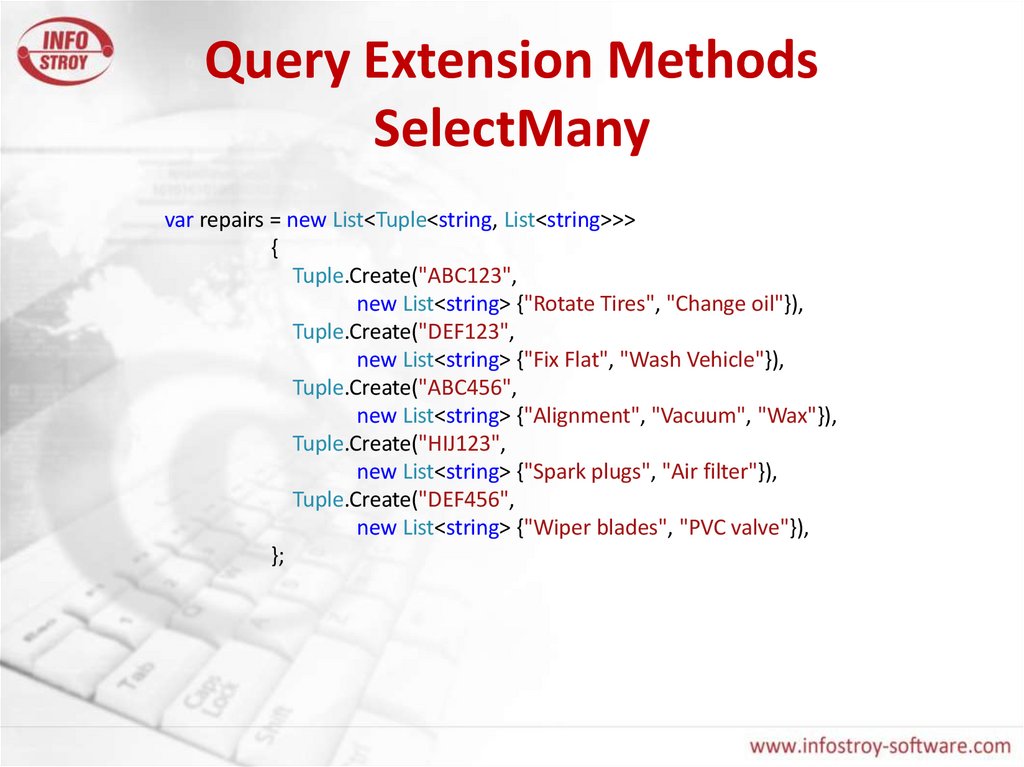 INFO STROY

Query Extension Methods
SelectMany

var repairs = new List<Tuple<string, List<string>>>
{
Tuple.Create("ABC123",
new List<string> {"Rotate Tires", "Change oil"}),
Tuple.Create("DEF123",
new List<string> {"Fix Flat", "Wash Vehicle"}),
Tuple.Create("ABC456",
new List<string> {"Alignment", "Vacuum", "Wax"}),
Tuple.Create("HIJ123",
new List<string> {"Spark plugs", "Air filter"}),
Tuple.Create("DEF456",
new List<string> {"Wiper blades", "PVC valve"}),
};

Tab
Caps Lock
Shift

www.infostroy-software.com